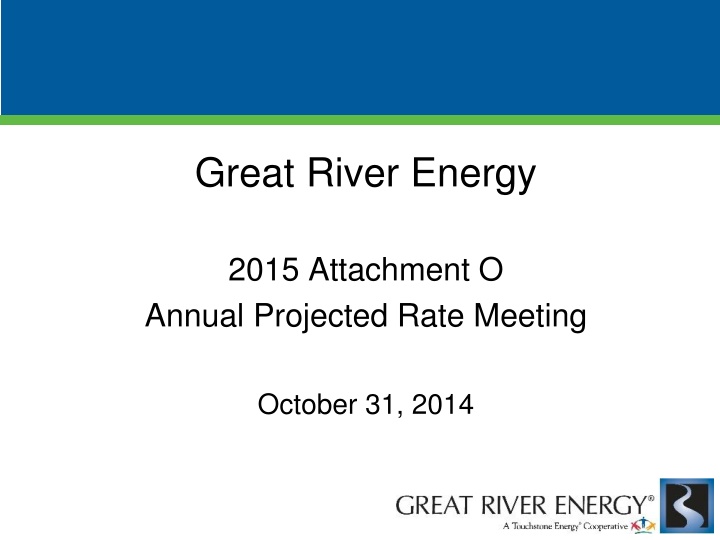 Great River Energy

2015 Attachment O
Annual Projected Rate Meeting

October 31, 2014

GREAT RIVER ENERGY®
A Touchstone Energy® Cooperative